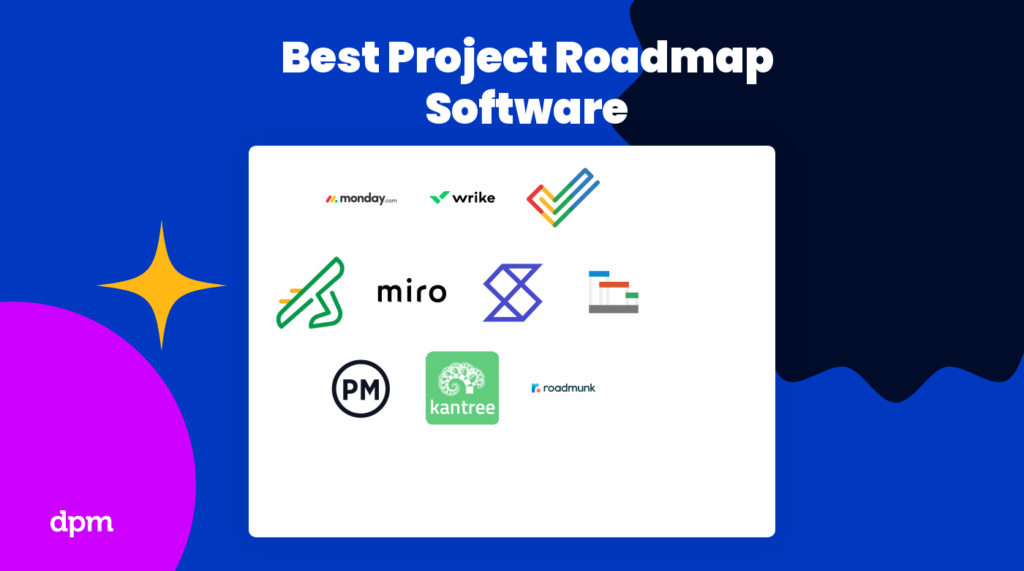 Best Project Roadmap Software

monday.com

wrike

miro

PM

kantree

roadmunk

dpm